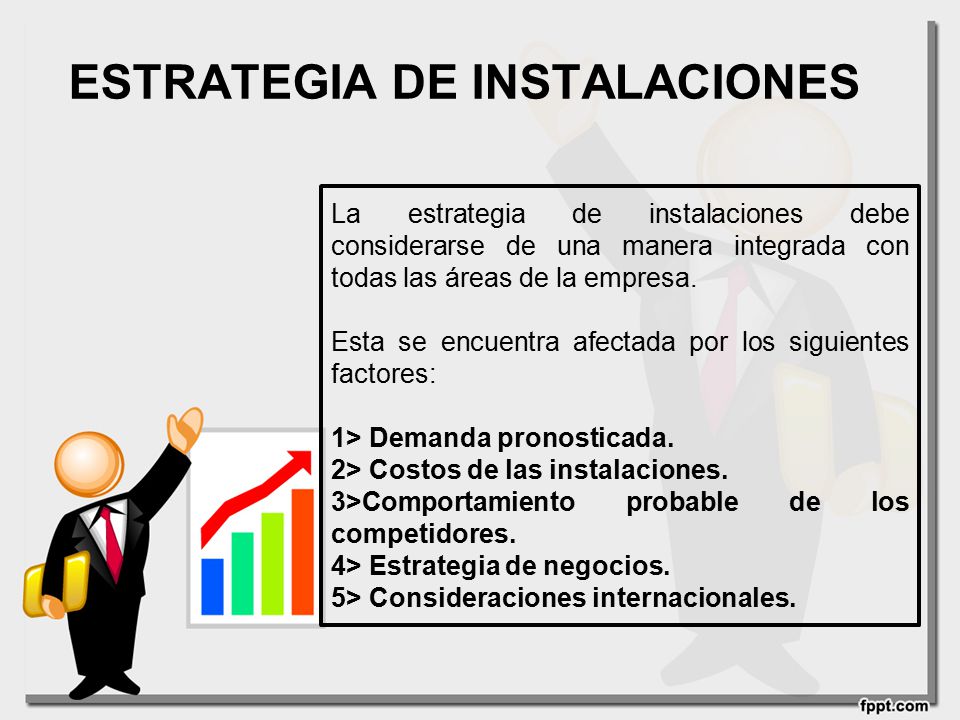 ESTRATEGIA DE INSTALACIONES

La estrategia de instalaciones debe considerarse de una manera integrada con todas las áreas de la empresa.

Esta se encuentra afectada por los siguientes factores:

1> Demanda pronosticada.
2> Costos de las instalaciones.
3>Comportamiento probable de los competidores.
4> Estrategia de negocios.
5> Consideraciones internacionales.

fppt.com